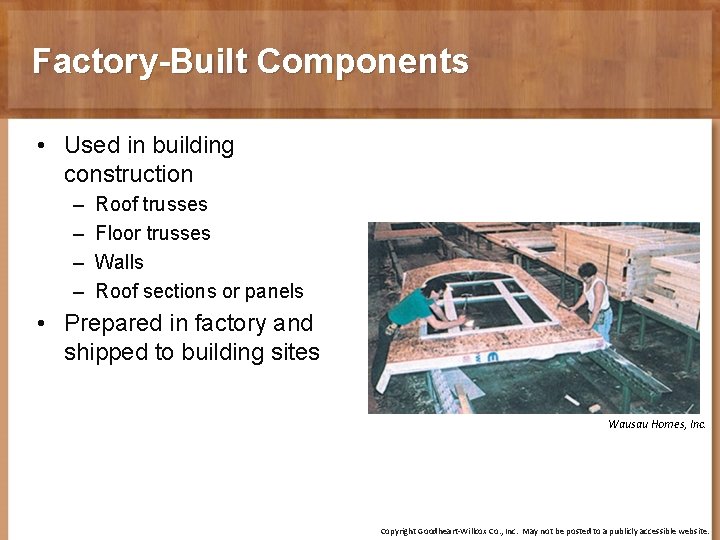 Factory-Built Components

• Used in building construction
– Roof trusses
– Floor trusses
– Walls
– Roof sections or panels
• Prepared in factory and shipped to building sites

Wausau Homes, Inc.

Copyright Goodheart-Willcox Co., Inc. May not be posted to a publicly accessible website.